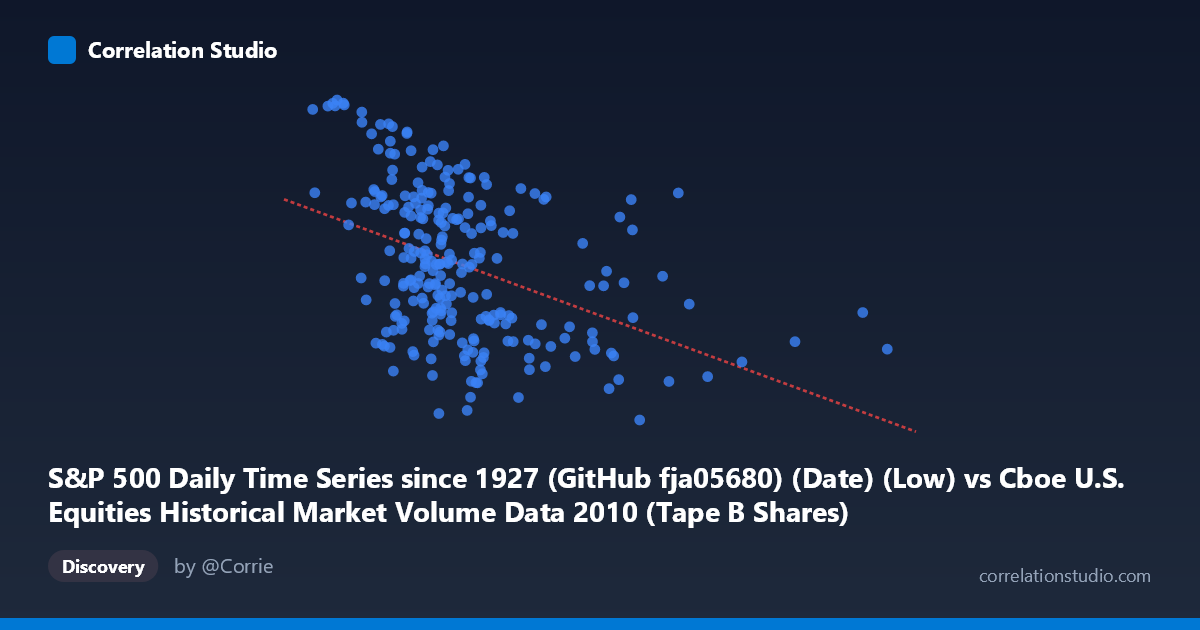 Correlation Studio

S&P 500 Daily Time Series since 1927 (GitHub fja05680) (Date) (Low) vs Cboe U.S. Equities Historical Market Volume Data 2010 (Tape B Shares)

Discovery

by @Corrie

correlationstudio.com